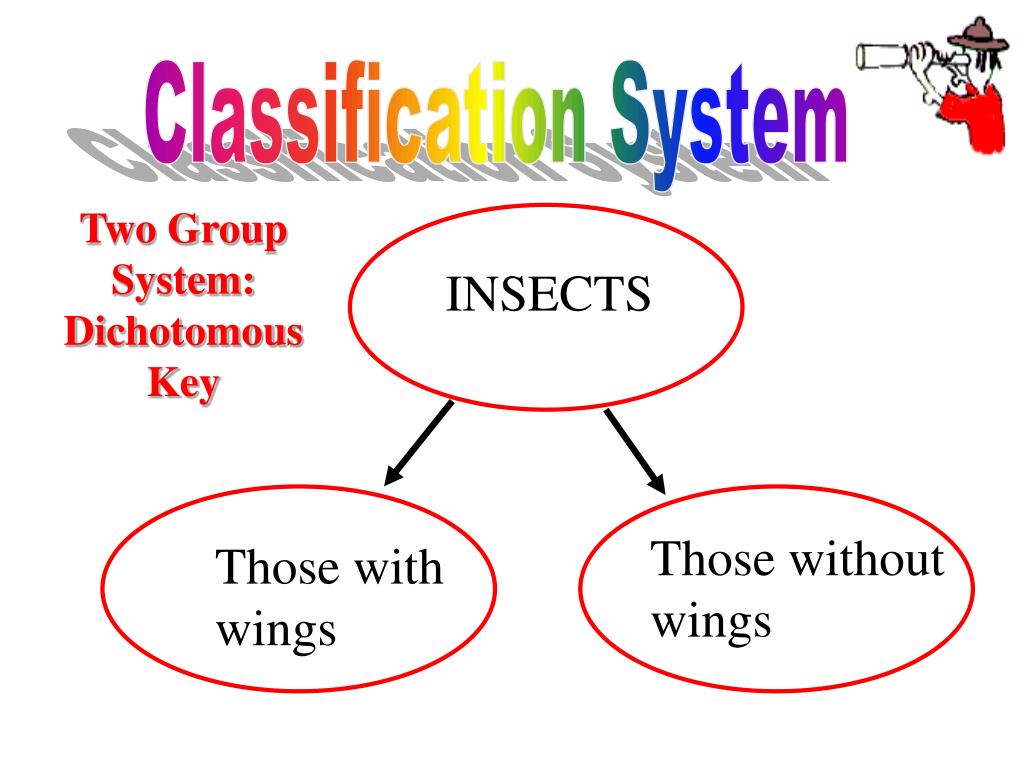 Classification System

Two Group System: Dichotomous Key

INSECTS

Those with wings

Those without wings